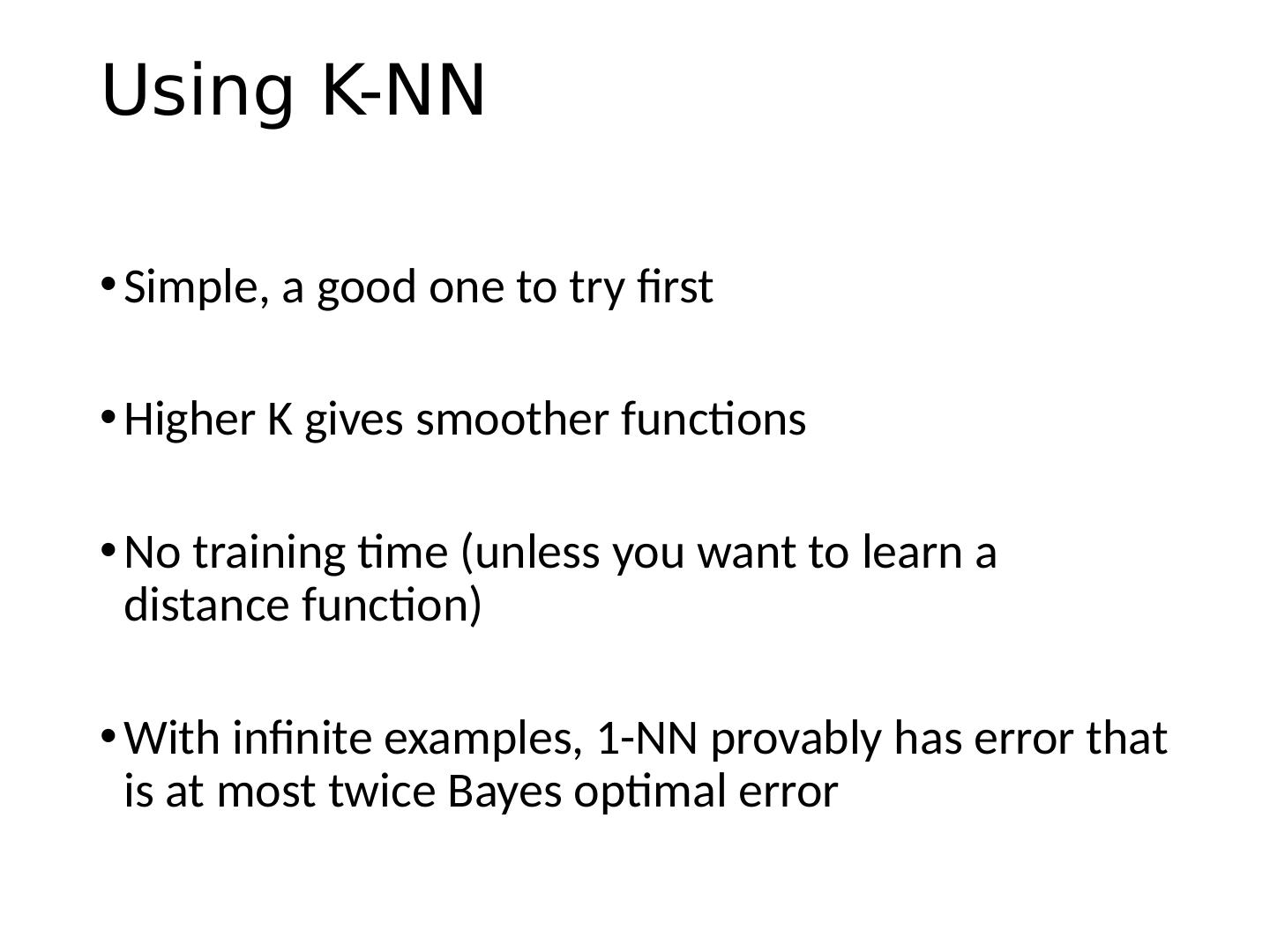 Using K-NN

• Simple, a good one to try first

• Higher K gives smoother functions

• No training time (unless you want to learn a distance function)

• With infinite examples, 1-NN provably has error that is at most twice Bayes optimal error